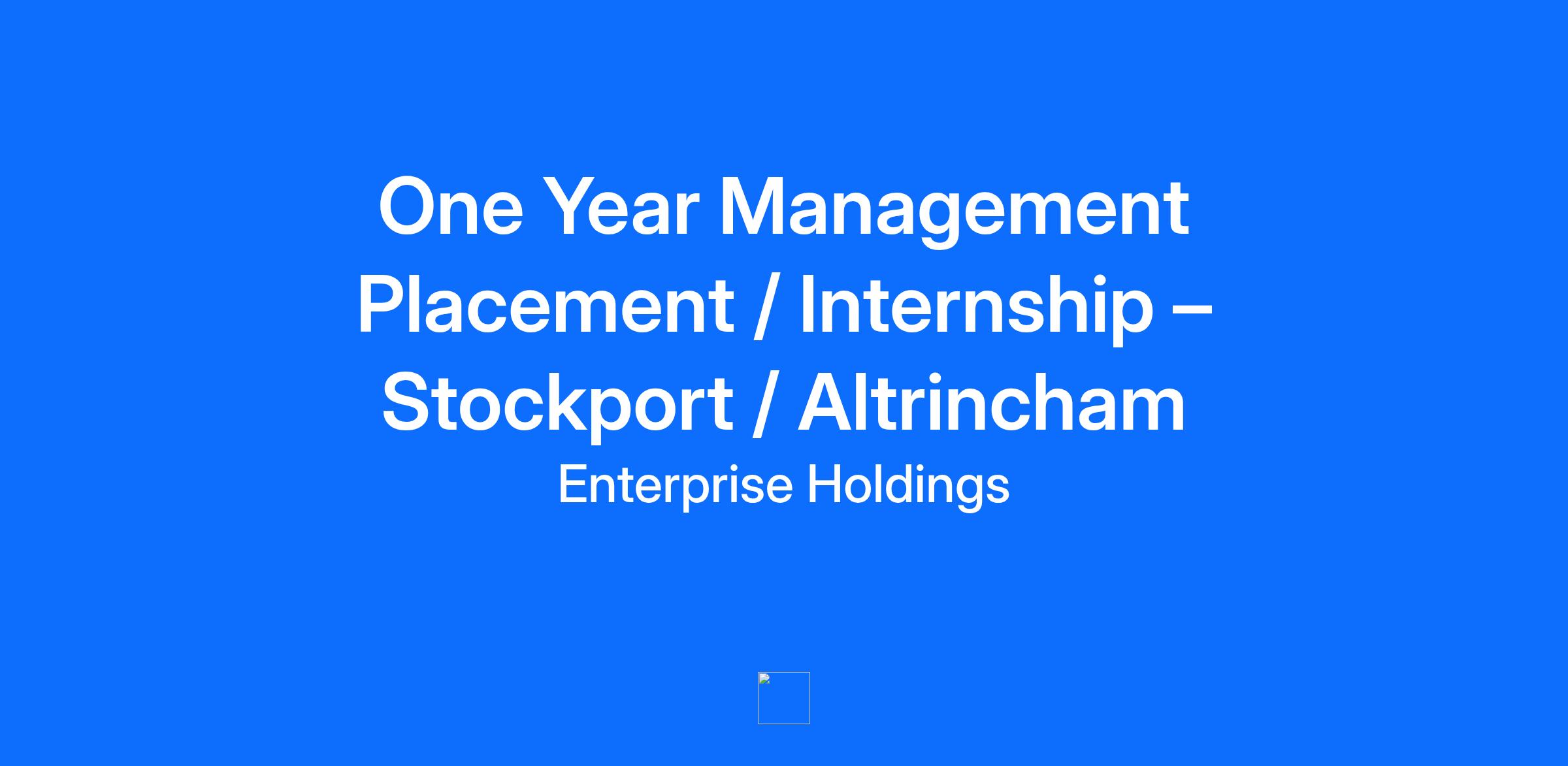 One Year Management Placement / Internship – Stockport / Altrincham

Enterprise Holdings